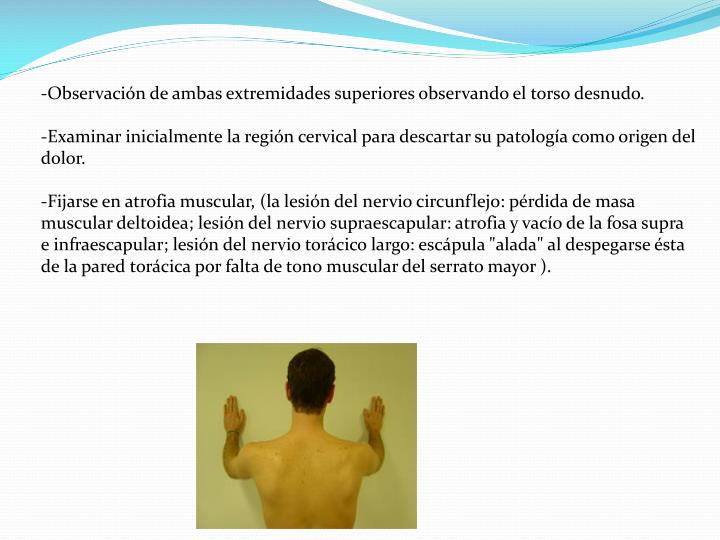 -Observación de ambas extremidades superiores observando el torso desnudo.

-Examinar inicialmente la región cervical para descartar su patología como origen del dolor.

-Fijarse en atrofia muscular, (la lesión del nervio circunflejo: pérdida de masa muscular deltoidea; lesión del nervio supraescapular: atrofia y vacío de la fosa supra e infraescapular; lesión del nervio torácico largo: escápula "alada" al despegarse ésta de la pared torácica por falta de tono muscular del serrato mayor ).